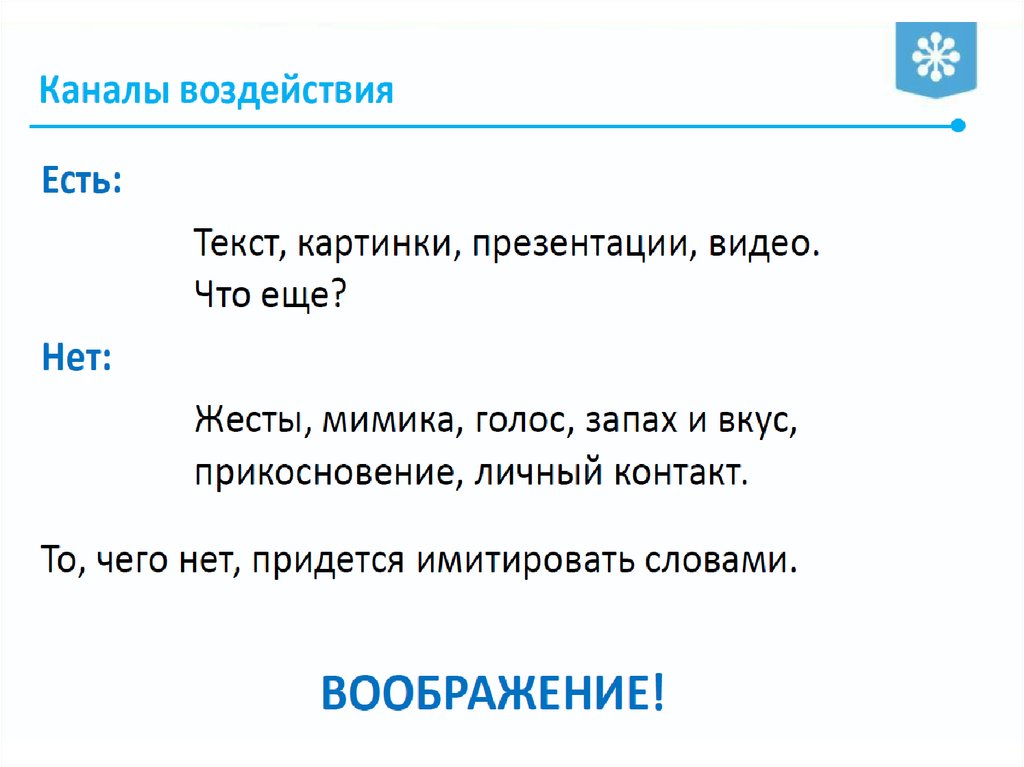 Каналы воздействия

Есть:

Текст, картинки, презентации, видео.
Что еще?

Нет:

Жесты, мимика, голос, запах и вкус, прикосновение, личный контакт.

То, чего нет, придется имитировать словами.

ВООБРАЖЕНИЕ!